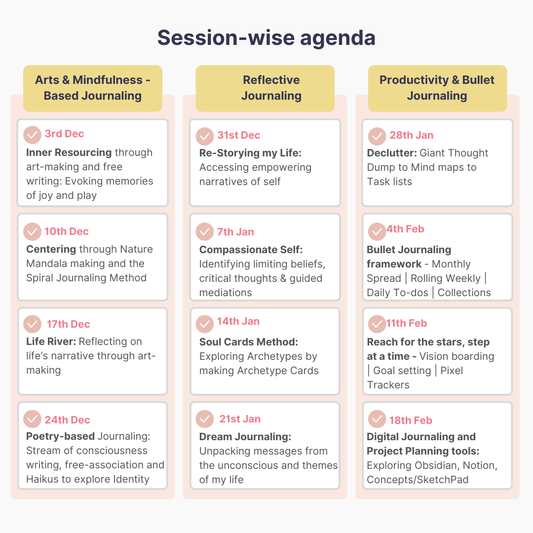 Session-wise agenda

Arts & Mindfulness - Based Journaling

3rd Dec
Inner Resourcing through art-making and free writing: Evoking memories of joy and play

10th Dec
Centering through Nature Mandala making and the Spiral Journaling Method

17th Dec
Life River: Reflecting on life's narrative through art-making

24th Dec
Poetry-based Journaling: Stream of consciousness writing, free-association and Haikus to explore Identity

Reflective Journaling

31st Dec
Re-Storying my Life: Accessing empowering narratives of self

7th Jan
Compassionate Self: Identifying limiting beliefs, critical thoughts & guided mediations

14th Jan
Soul Cards Method: Exploring Archetypes by making Archetype Cards

21st Jan
Dream Journaling: Unpacking messages from the unconscious and themes of my life

Productivity & Bullet Journaling

28th Jan
Declutter: Giant Thought Dump to Mind maps to Task lists

4th Feb
Bullet Journaling framework - Monthly Spread | Rolling Weekly | Daily To-dos | Collections

11th Feb
Reach for the stars, step at a time - Vision boarding | Goal setting | Pixel Trackers

18th Feb
Digital Journaling and Project Planning tools: Exploring Obsidian, Notion, Concepts/SketchPad